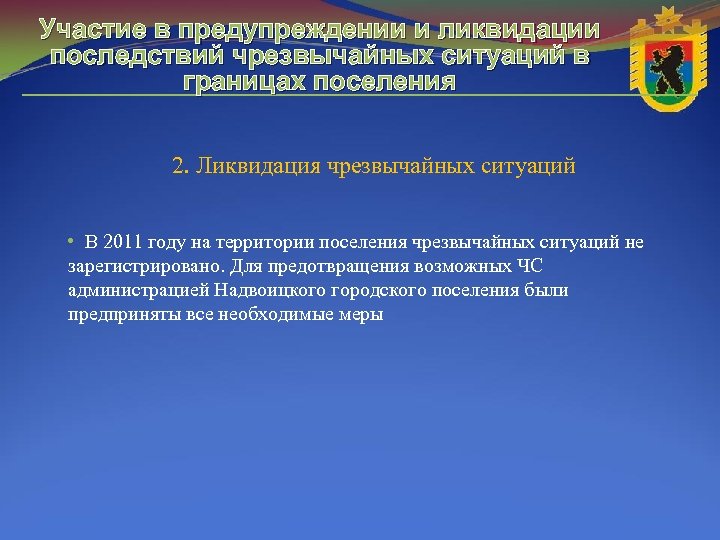 Участие в предупреждении и ликвидации последствий чрезвычайных ситуаций в границах поселения

2. Ликвидация чрезвычайных ситуаций

• В 2011 году на территории поселения чрезвычайных ситуаций не зарегистрировано. Для предотвращения возможных ЧС администрацией Надвоицкого городского поселения были предприняты все необходимые меры